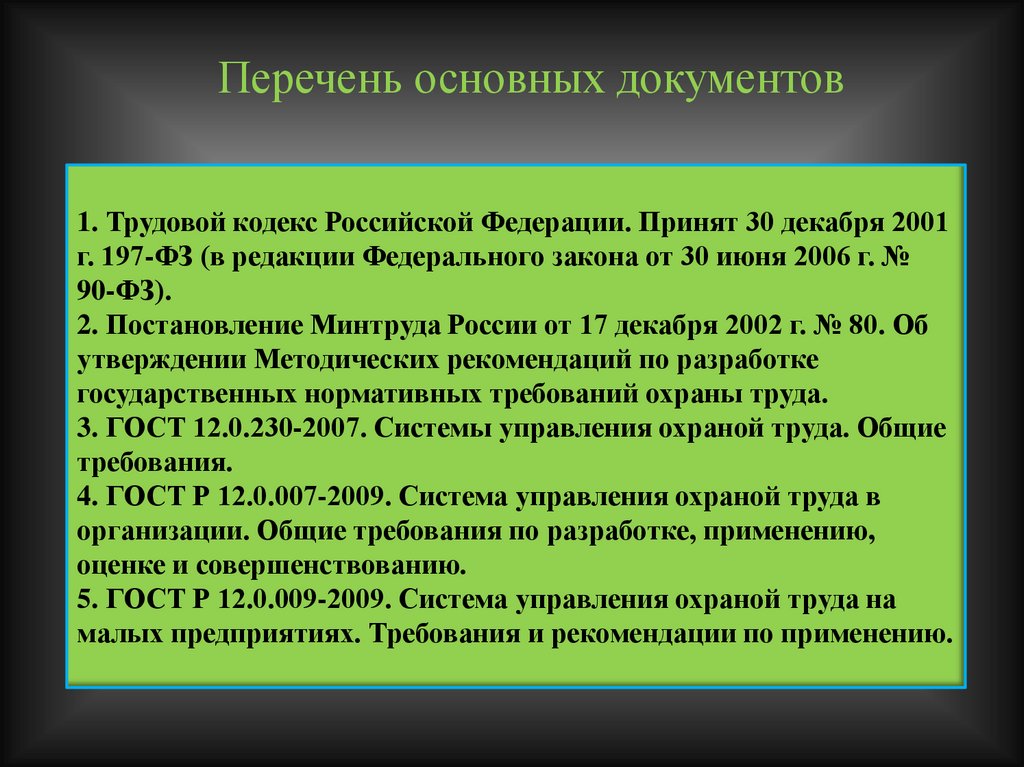 Перечень основных документов

1. Трудовой кодекс Российской Федерации. Принят 30 декабря 2001 г. 197-ФЗ (в редакции Федерального закона от 30 июня 2006 г. № 90-ФЗ).
2. Постановление Минтруда России от 17 декабря 2002 г. № 80. Об утверждении Методических рекомендаций по разработке государственных нормативных требований охраны труда.
3. ГОСТ 12.0.230-2007. Системы управления охраной труда. Общие требования.
4. ГОСТ Р 12.0.007-2009. Система управления охраной труда в организации. Общие требования по разработке, применению, оценке и совершенствованию.
5. ГОСТ Р 12.0.009-2009. Система управления охраной труда на малых предприятиях. Требования и рекомендации по применению.